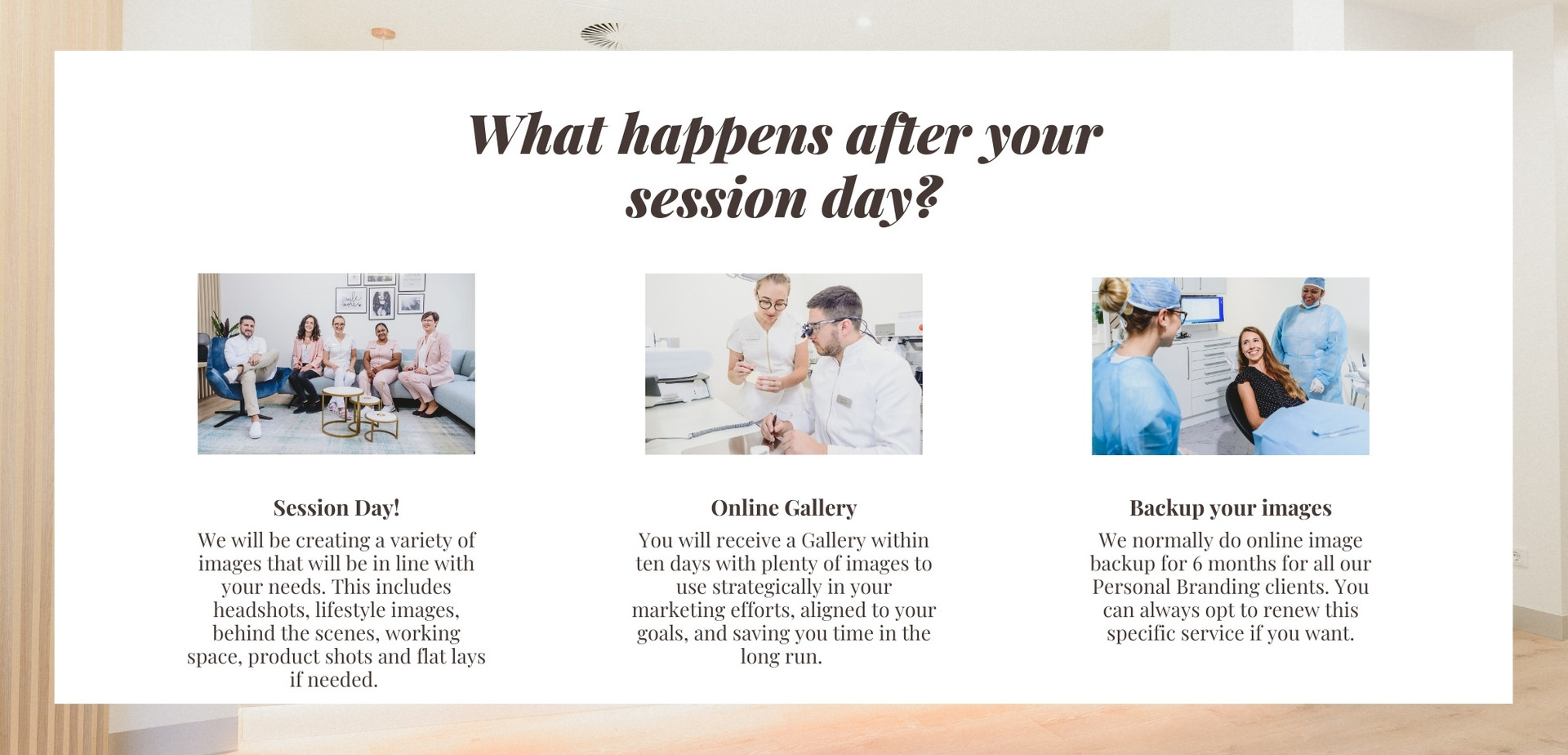 What happens after your session day?

Session Day!
We will be creating a variety of images that will be in line with your needs. This includes headshots, lifestyle images, behind the scenes, working space, product shots and flat lays if needed.

Online Gallery
You will receive a Gallery within ten days with plenty of images to use strategically in your marketing efforts, aligned to your goals, and saving you time in the long run.

Backup your images
We normally do online image backup for 6 months for all our Personal Branding clients. You can always opt to renew this specific service if you want.